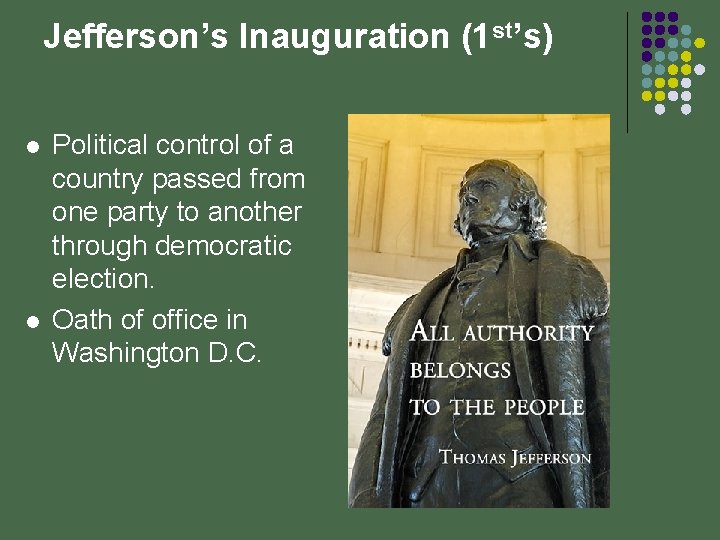 Jefferson's Inauguration (1$^{st}$'s)

- Political control of a country passed from one party to another through democratic election.
- Oath of office in Washington D.C.

ALL AUTHORITY BELONGS TO THE PEOPLE

THOMAS JEFFERSON